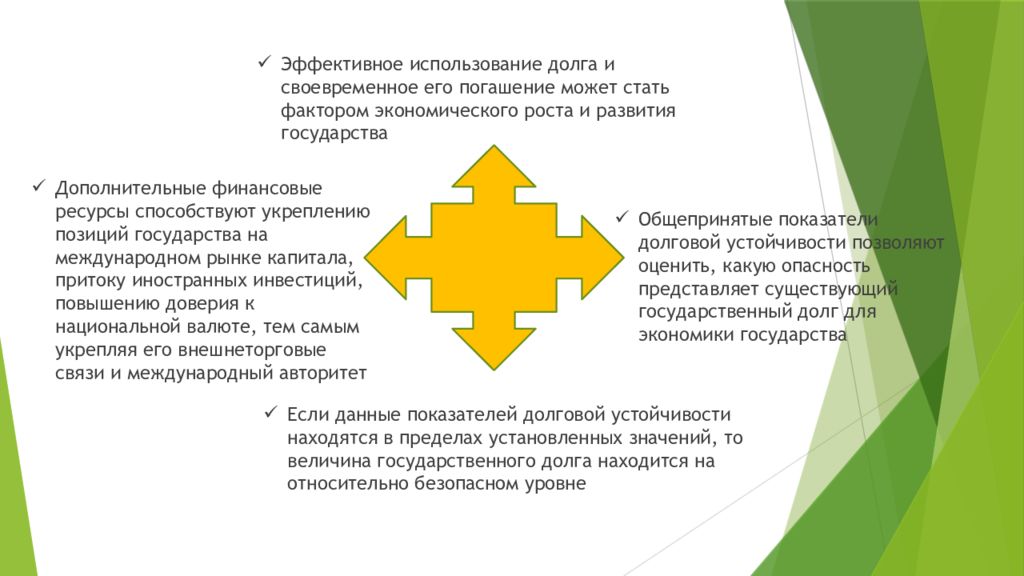 ✓ Эффективное использование долга и своевременное его погашение может стать фактором экономического роста и развития государства

✓ Дополнительные финансовые ресурсы способствуют укреплению позиций государства на международном рынке капитала, притоку иностранных инвестиций, повышению доверия к национальной валюте, тем самым укрепляя его внешнеторговые связи и международный авторитет

✓ Общепринятые показатели долговой устойчивости позволяют оценить, какую опасность представляет существующий государственный долг для экономики государства

✓ Если данные показателей долговой устойчивости находятся в пределах установленных значений, то величина государственного долга находится на относительно безопасном уровне